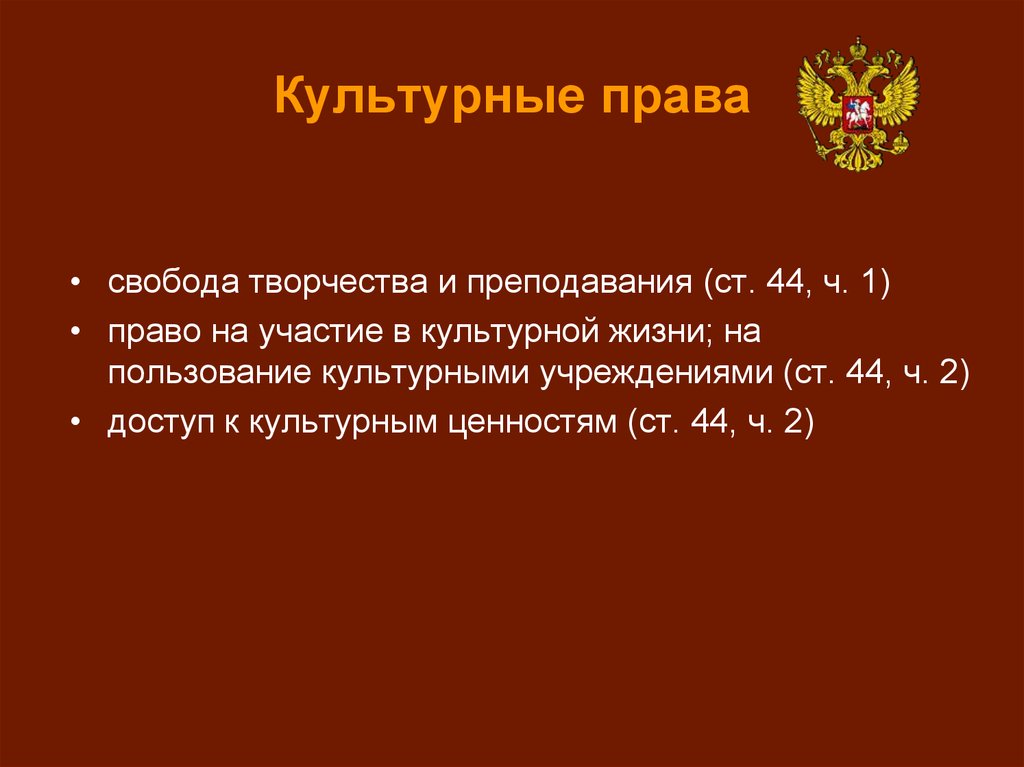 Культурные права

• свобода творчества и преподавания (ст. 44, ч. 1)
• право на участие в культурной жизни; на пользование культурными учреждениями (ст. 44, ч. 2)
• доступ к культурным ценностям (ст. 44, ч. 2)